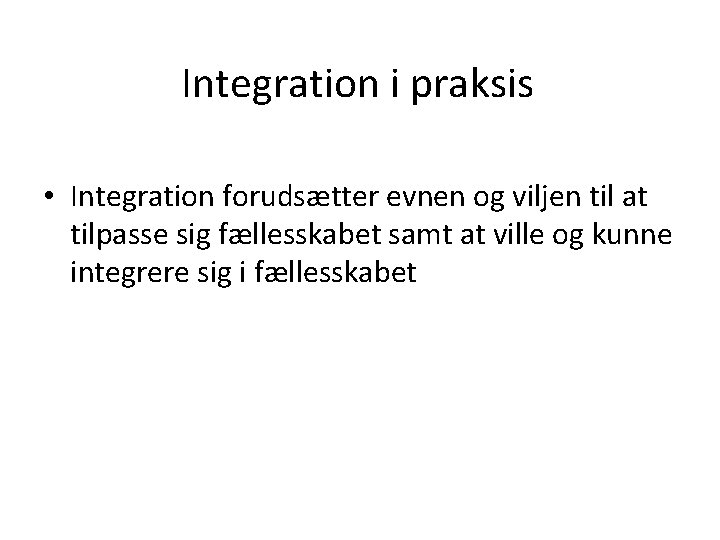 Integration i praksis

• Integration forudsætter evnen og viljen til at tilpasse sig fællesskabet samt at ville og kunne integrere sig i fællesskabet